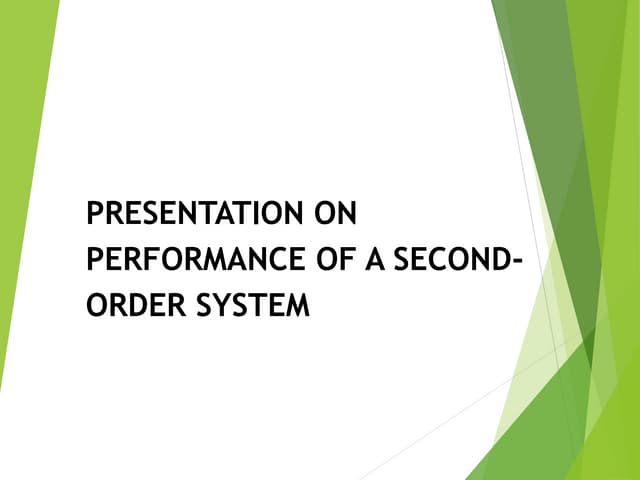 PRESENTATION ON PERFORMANCE OF A SECOND-ORDER SYSTEM